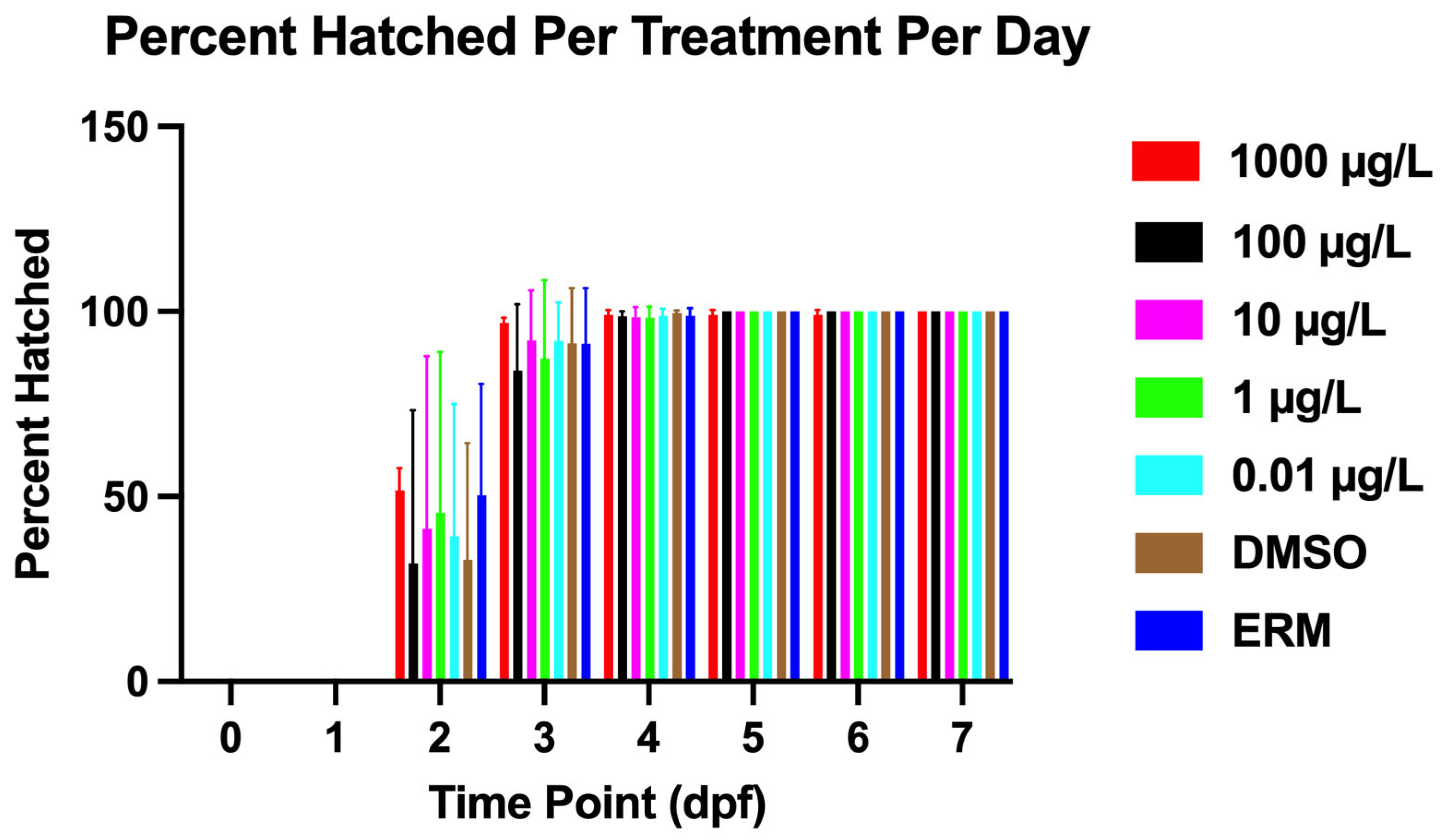 Percent Hatched Per Treatment Per Day

Percent Hatched

150
100
50
0

0
1
2
3
4
5
6
7

Time Point (dpf)

1000 µg/L
100 µg/L
10 µg/L
1 µg/L
0.01 µg/L
DMSO
ERM